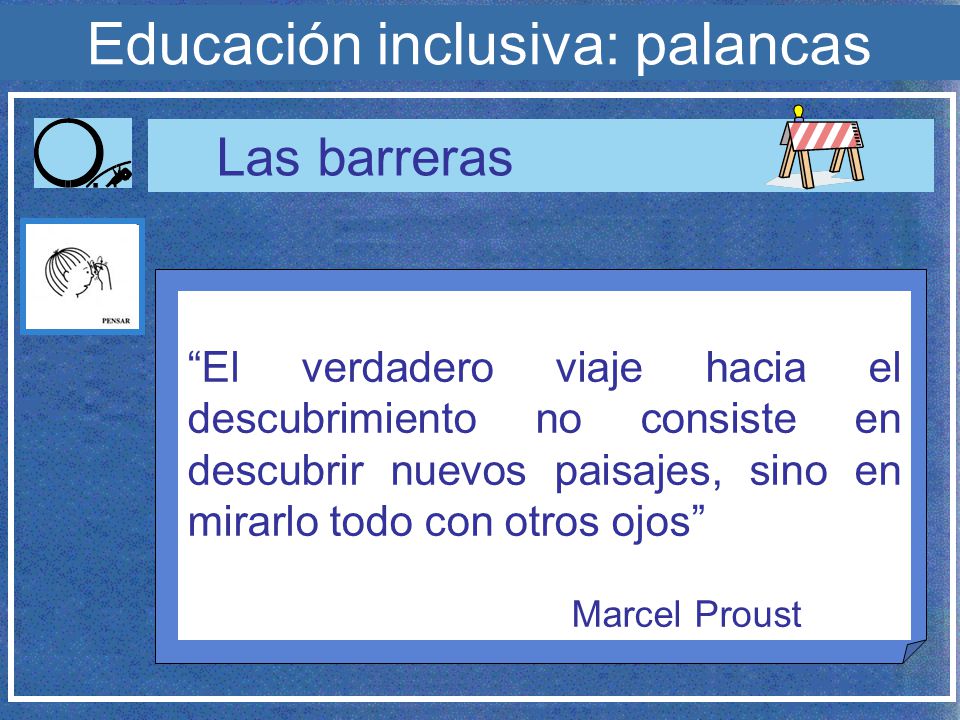 Educación inclusiva: palancas

Las barreras

PENSAR

“El verdadero viaje hacia el descubrimiento no consiste en descubrir nuevos paisajes, sino en mirarlo todo con otros ojos”

Marcel Proust